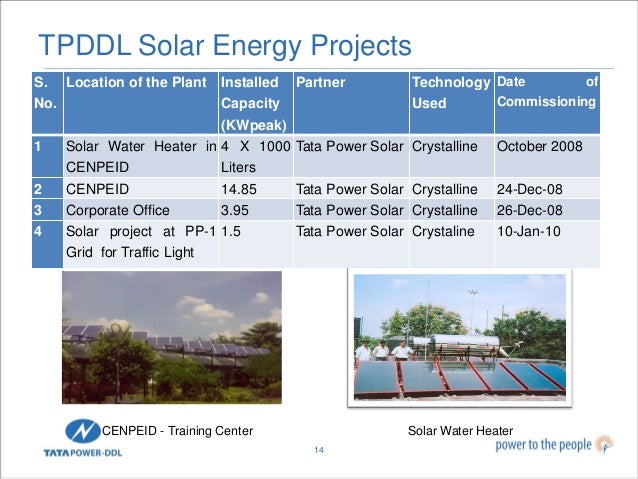 TPDDL Solar Energy Projects

| S. No. | Location of the Plant | Installed Capacity (KWpeak) | Partner | Technology Used | Date of Commissioning |
|---|---|---|---|---|---|
| 1 | Solar Water Heater in CENPEID | 4 X 1000 Liters | Tata Power Solar | Crystalline | October 2008 |
| 2 | CENPEID | 14.85 | Tata Power Solar | Crystalline | 24-Dec-08 |
| 3 | Corporate Office | 3.95 | Tata Power Solar | Crystalline | 26-Dec-08 |
| 4 | Solar project at PP-1 Grid for Traffic Light | 1.5 | Tata Power Solar | Crystaline | 10-Jan-10 |

CENPEID - Training Center

Solar Water Heater

TATA POWER-DDL

14

power to the people